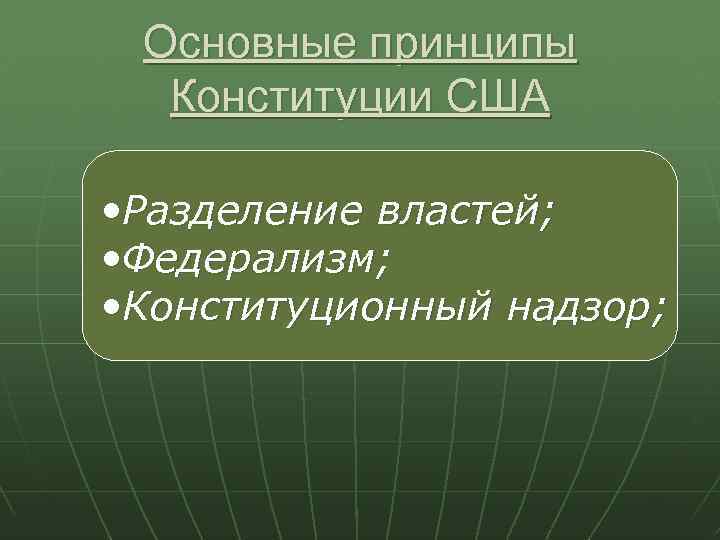 Основные принципы Конституции США

•Разделение властей;
•Федерализм;
•Конституционный надзор;